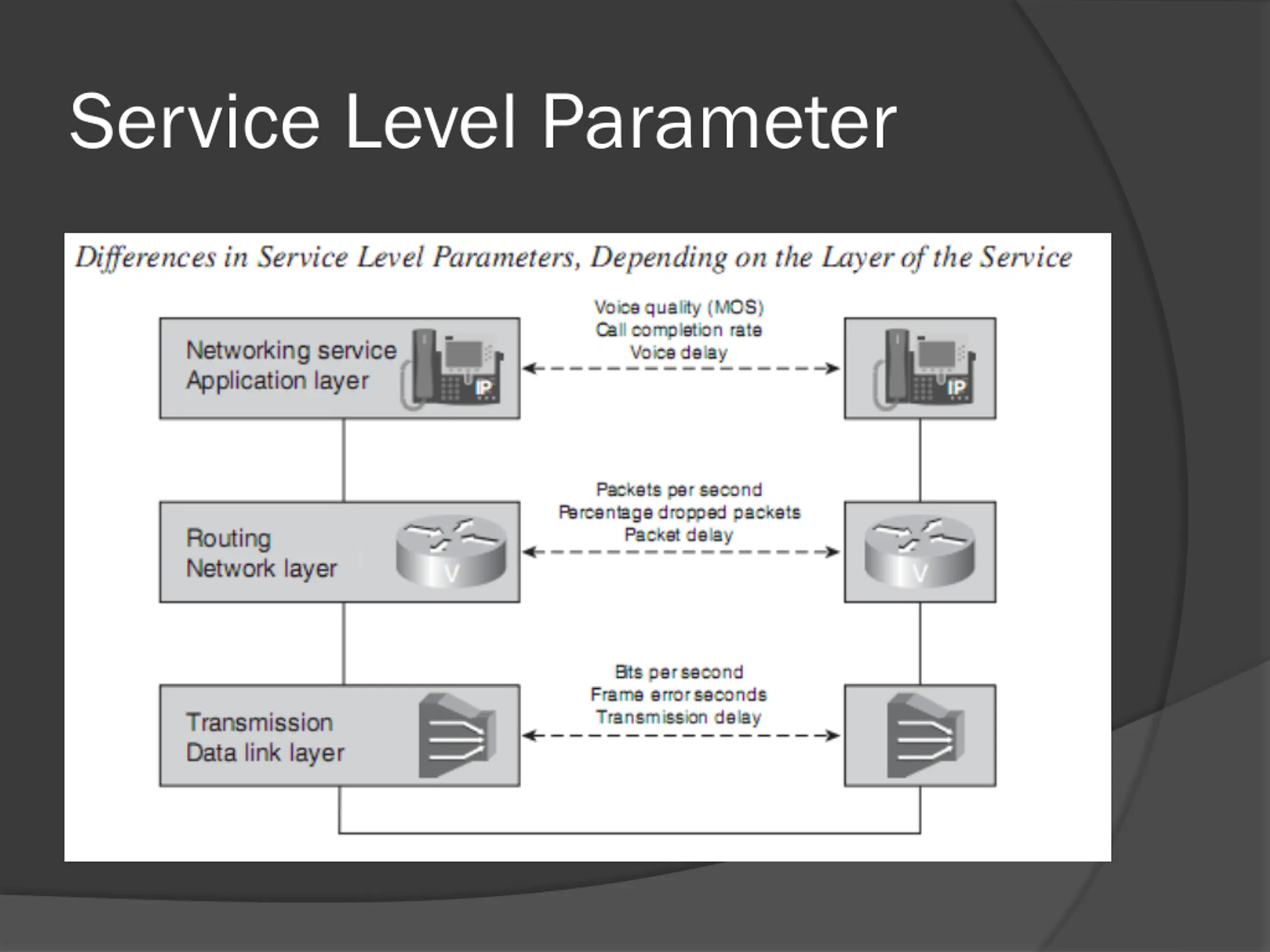 Service Level Parameter

Differences in Service Level Parameters, Depending on the Layer of the Service

Networking service
Application layer

IP

Voice quality (MOS)
Call completion rate
Voice delay

IP

Routing
Network layer

V

Packets per second
Percentage dropped packets
Packet delay

V

Transmission
Data link layer

Bits per second
Frame error seconds
Transmission delay